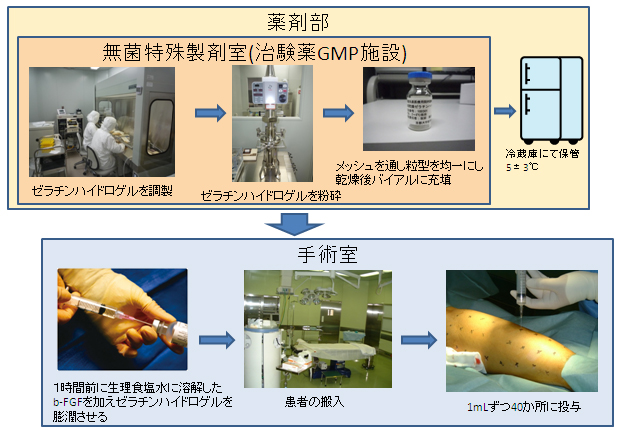 薬剤部

無菌特殊製剤室(治験薬GMP施設)

ゼラチンハイドロゲルを調製

ゼラチンハイドロゲルを粉砕

メッシュを通し粒型を均一にし乾燥後バイアルに充填

冷蔵庫にて保管
5 ± 3℃

手術室

1時間前に生理食塩水に溶解したb-FGFを加えゼラチンハイドロゲルを膨潤させる

患者の搬入

1mLずつ40か所に投与